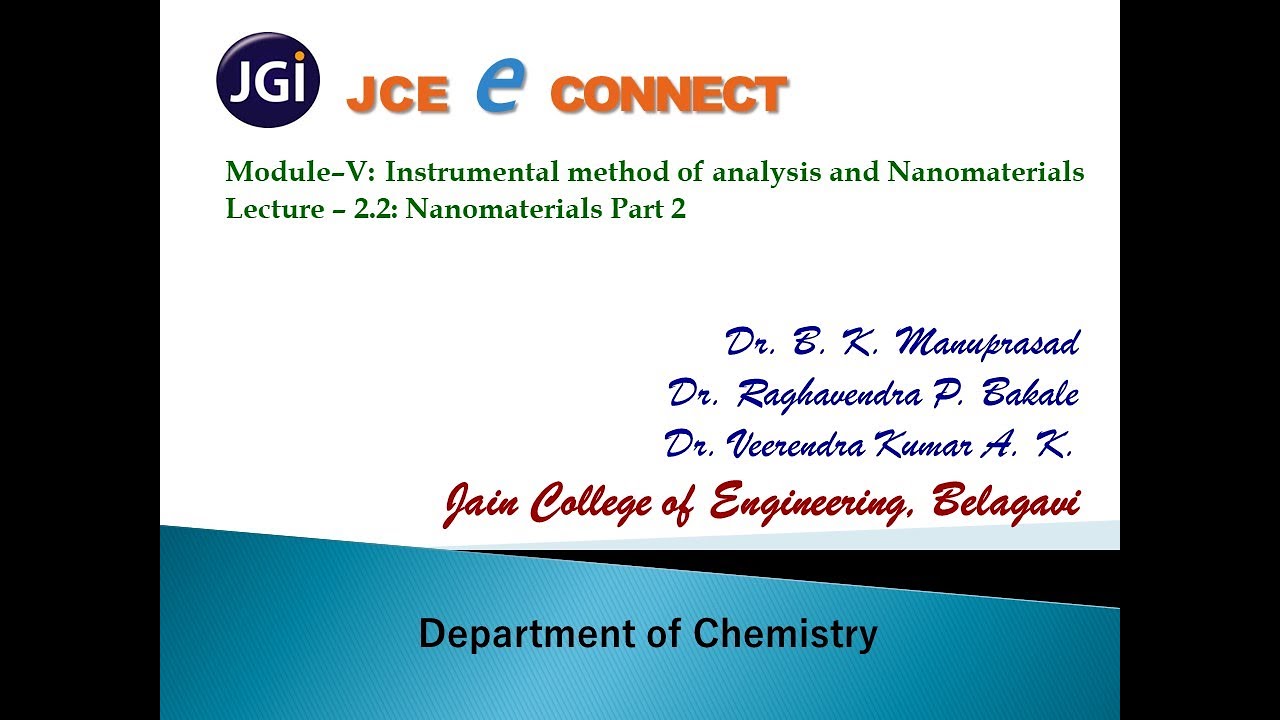 JGi JCE e CONNECT

Module–V: Instrumental method of analysis and Nanomaterials
Lecture – 2.2: Nanomaterials Part 2

Dr. B. K. Manuprasad
Dr. Raghavendra P. Bakale
Dr. Veerendra Kumar A. K.
Jain College of Engineering, Belagavi

Department of Chemistry